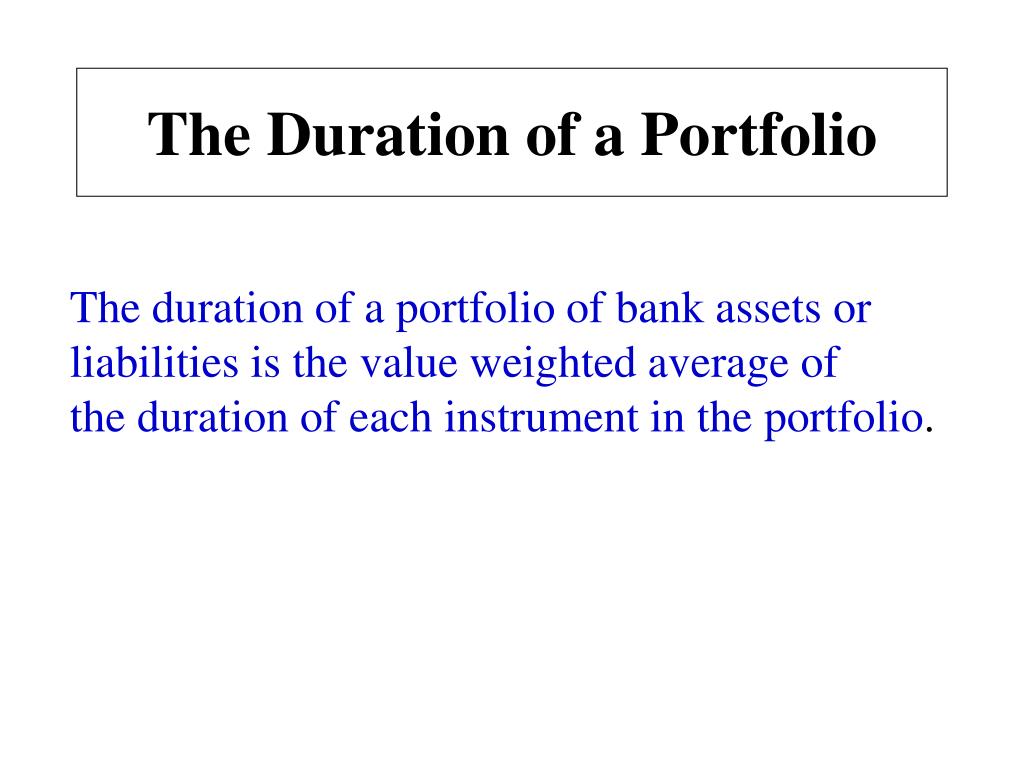 The Duration of a Portfolio

The duration of a portfolio of bank assets or liabilities is the value weighted average of the duration of each instrument in the portfolio.